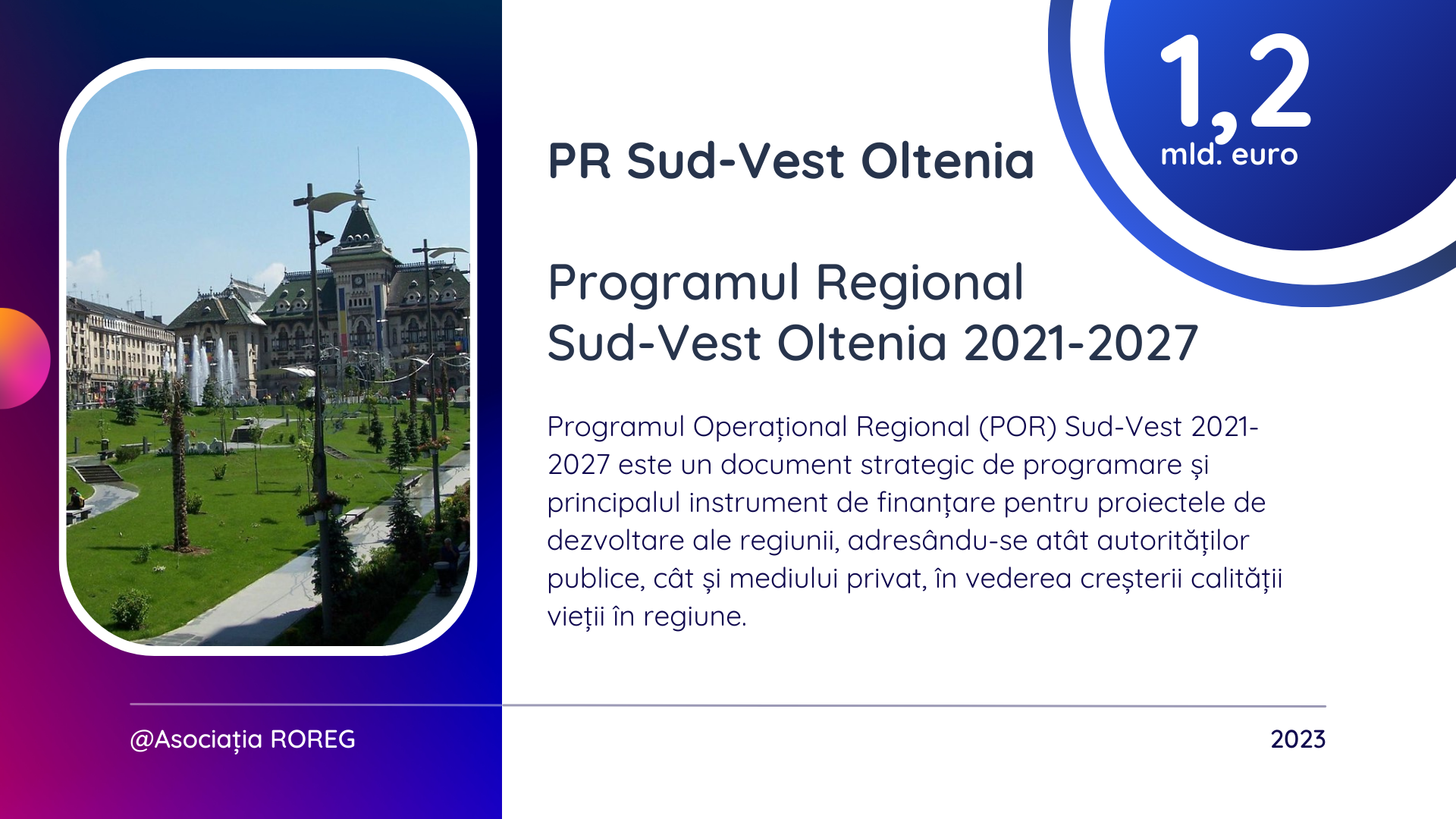 PR Sud-Vest Oltenia

1,2
mld. euro

Programul Regional
Sud-Vest Oltenia 2021-2027

Programul Operațional Regional (POR) Sud-Vest 2021-2027 este un document strategic de programare și principalul instrument de finanțare pentru proiectele de dezvoltare ale regiunii, adresându-se atât autorităților publice, cât și mediului privat, în vederea creșterii calității vieții în regiune.

@Asociația ROREG

2023